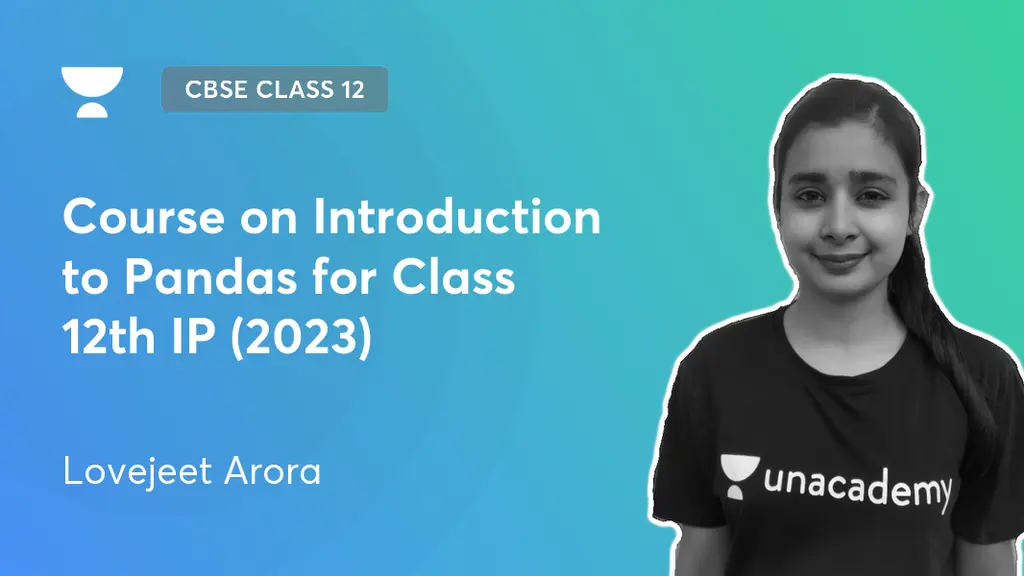 CBSE CLASS 12

Course on Introduction to Pandas for Class 12th IP (2023)

Lovejeet Arora

unacademy